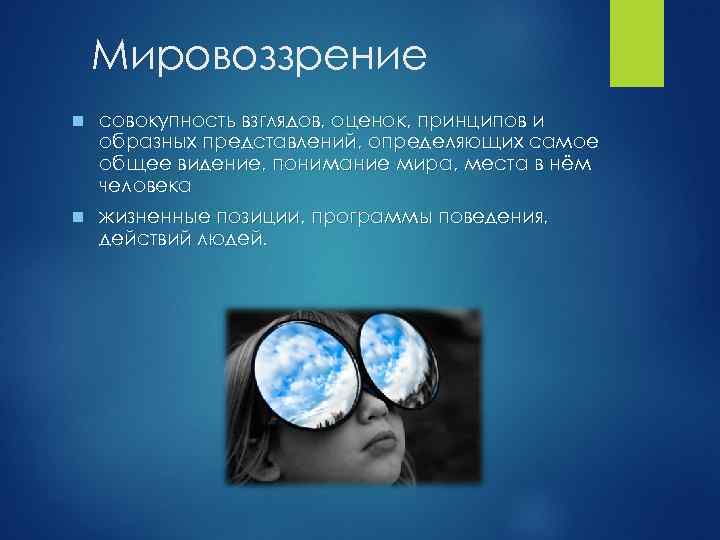 Мировоззрение

совокупность взглядов, оценок, принципов и образных представлений, определяющих самое общее видение, понимание мира, места в нём человека

жизненные позиции, программы поведения, действий людей.